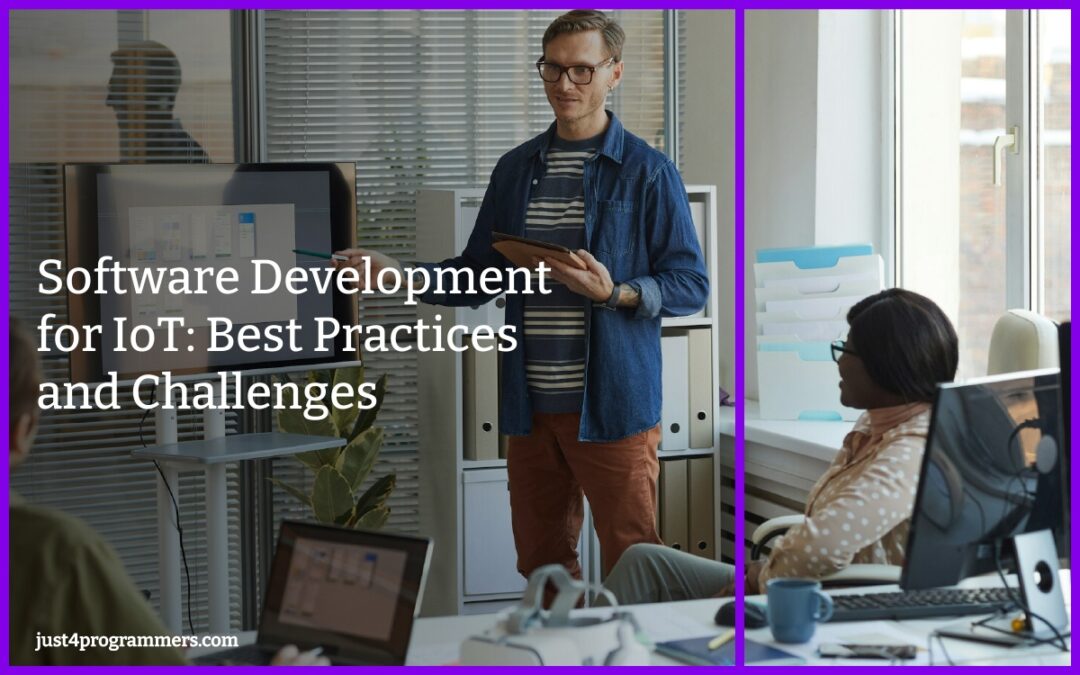 Software Development for IoT: Best Practices and Challenges

just4programmers.com